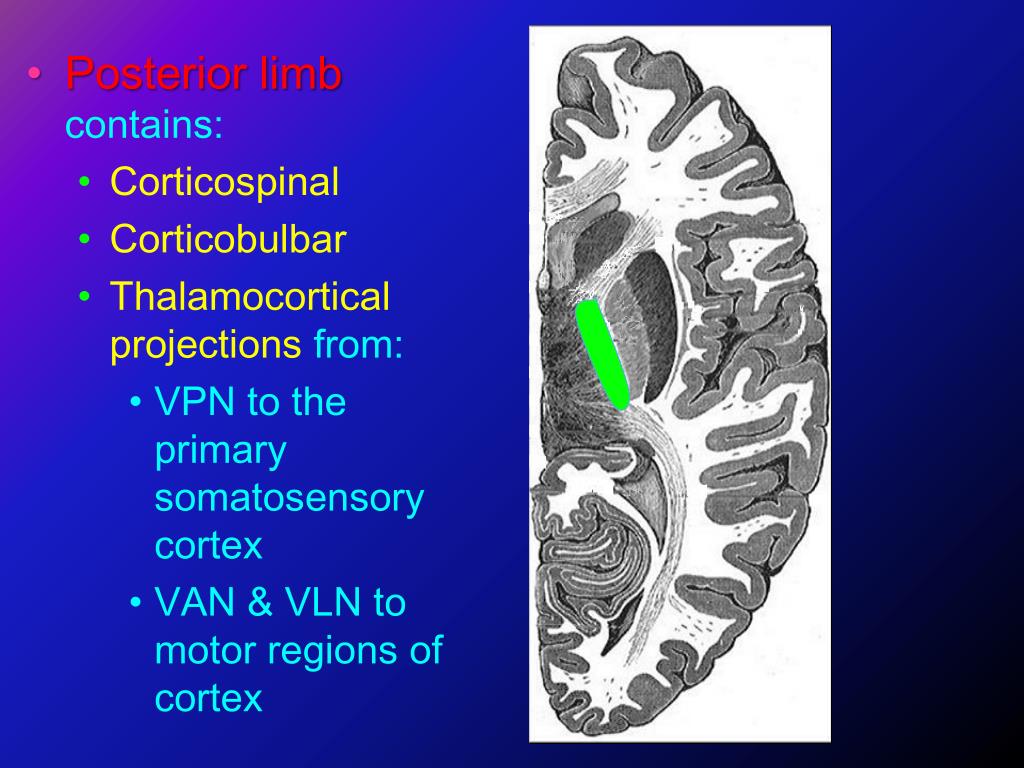 • Posterior limb contains:
  • Corticospinal
  • Corticobulbar
  • Thalamocortical projections from:
    • VPN to the primary somatosensory cortex
    • VAN & VLN to motor regions of cortex